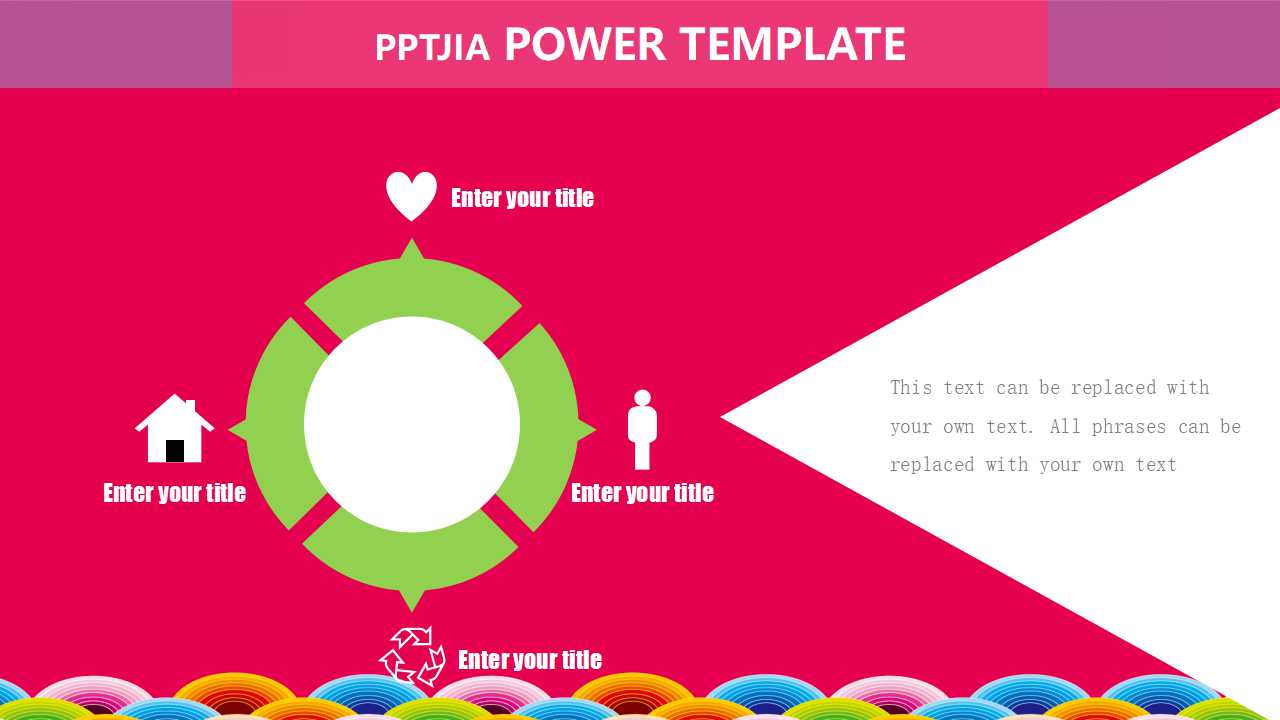 PPTJIA POWER TEMPLATE

Enter your title

Enter your title

Enter your title

Enter your title

This text can be replaced with your own text. All phrases can be replaced with your own text